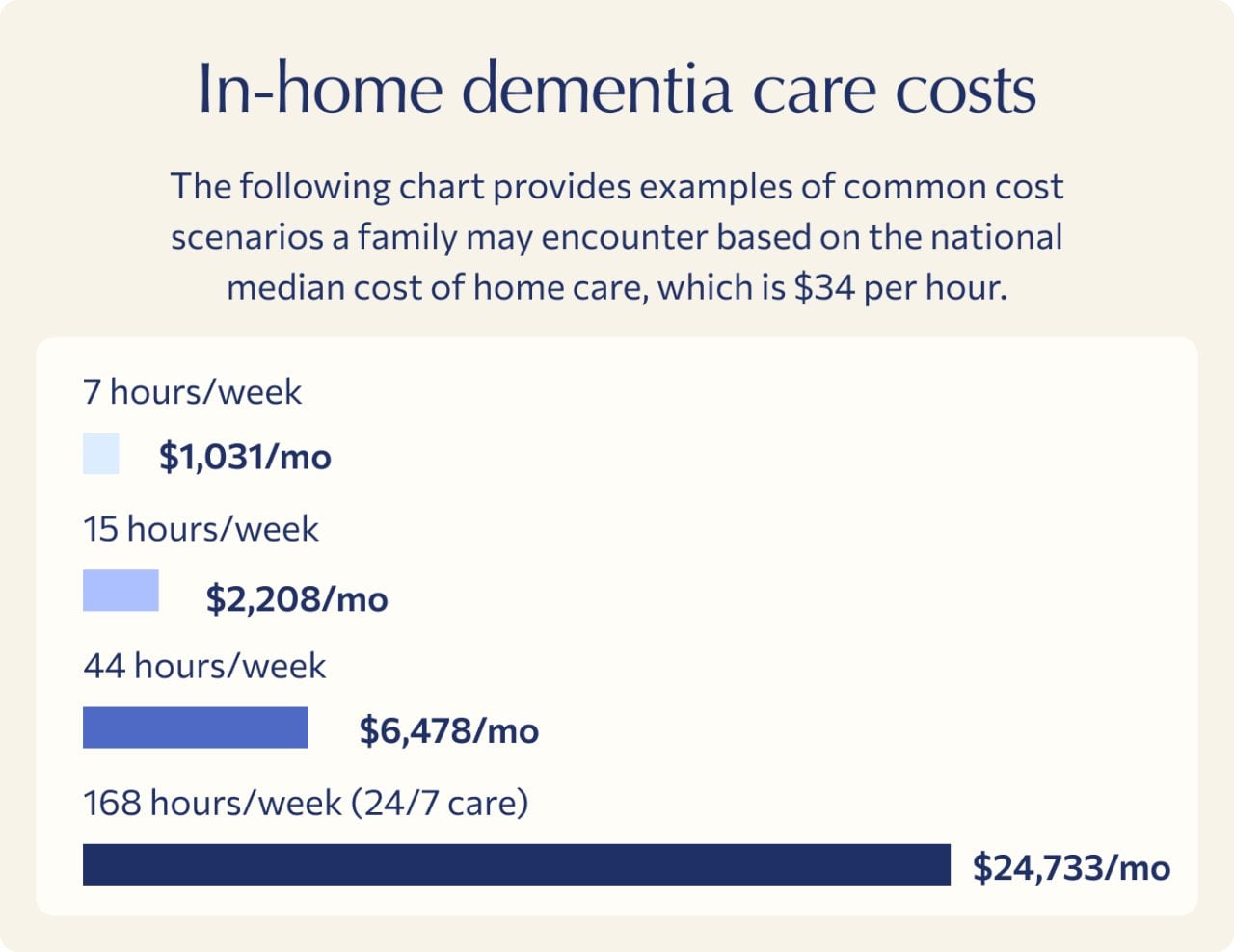 In-home dementia care costs

The following chart provides examples of common cost scenarios a family may encounter based on the national median cost of home care, which is \$34 per hour.

7 hours/week

\$1,031/mo

15 hours/week

\$2,208/mo

44 hours/week

\$6,478/mo

168 hours/week (24/7 care)

\$24,733/mo